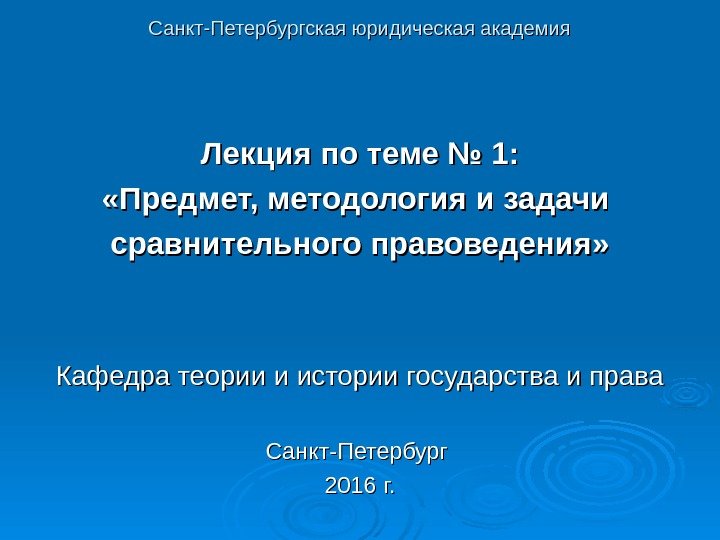 Санкт-Петербургская юридическая академия

Лекция по теме № 1:
«Предмет, методология и задачи сравнительного правоведения»

Кафедра теории и истории государства и права

Санкт-Петербург
2016 г.